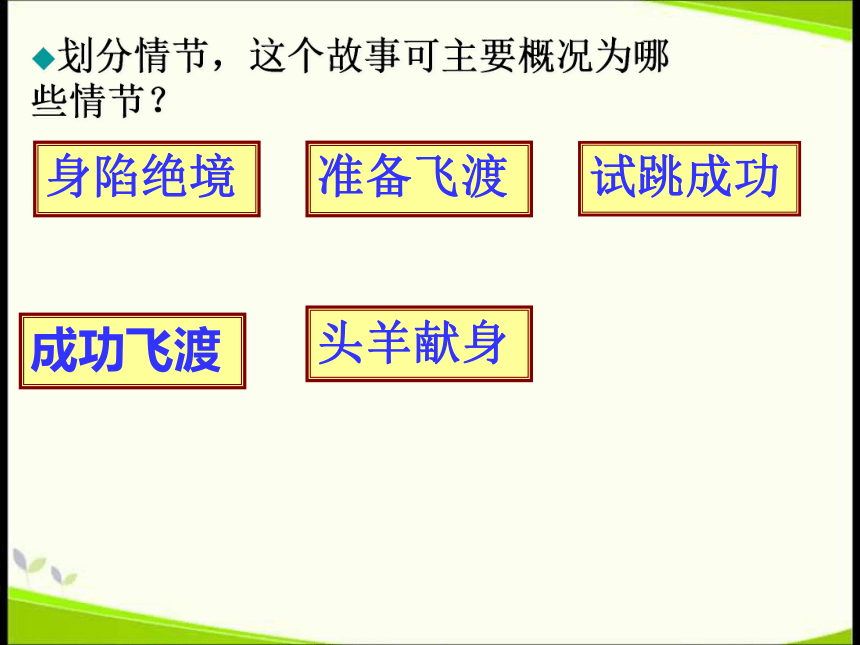 ◆划分情节，这个故事可主要概况为哪些情节？

身陷绝境

准备飞渡

试跳成功

成功飞渡

头羊献身